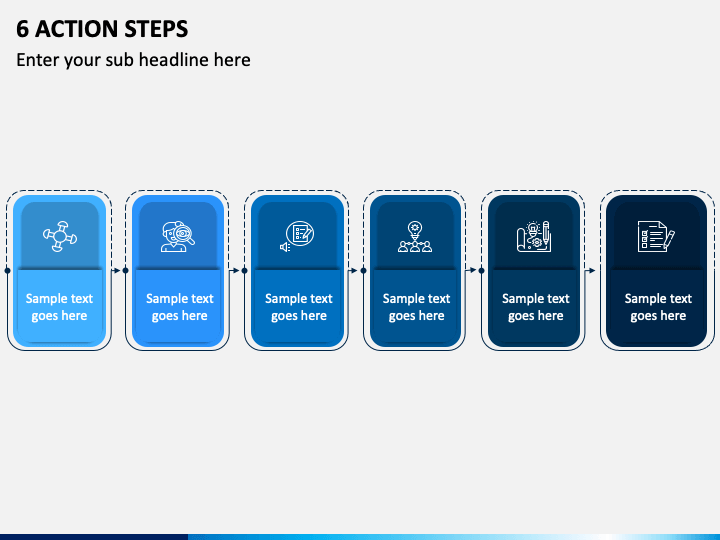 6 ACTION STEPS

Enter your sub headline here

Sample text goes here

Sample text goes here

Sample text goes here

Sample text goes here

Sample text goes here

Sample text goes here